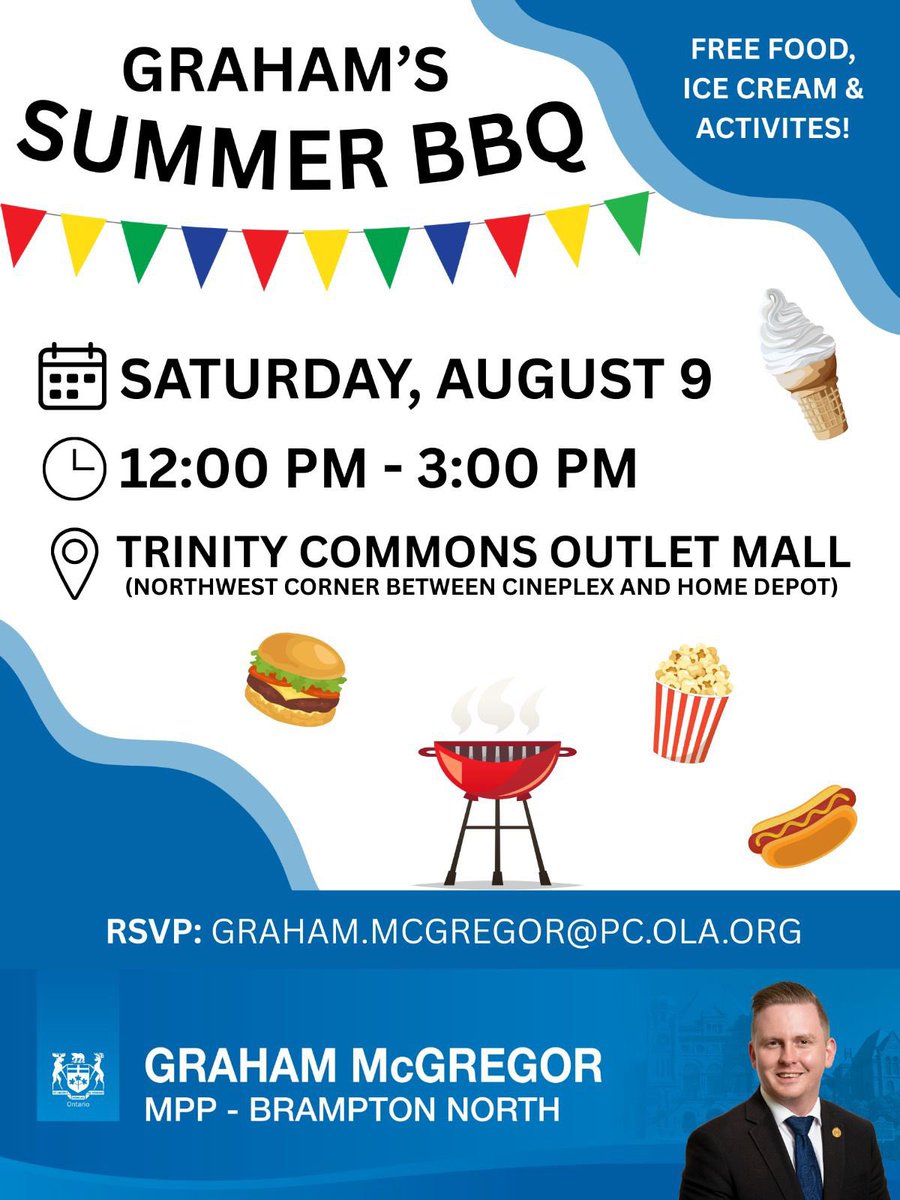 GRAHAM'S
SUMMER BBQ

FREE FOOD, ICE CREAM & ACTIVITES!

SATURDAY, AUGUST 9

12:00 PM - 3:00 PM

TRINITY COMMONS OUTLET MALL
(NORTHWEST CORNER BETWEEN CINEPLEX AND HOME DEPOT)

RSVP: GRAHAM.MCGREGOR@PC.OLA.ORG

Ontario

GRAHAM McGREGOR
MPP - BRAMPTON NORTH